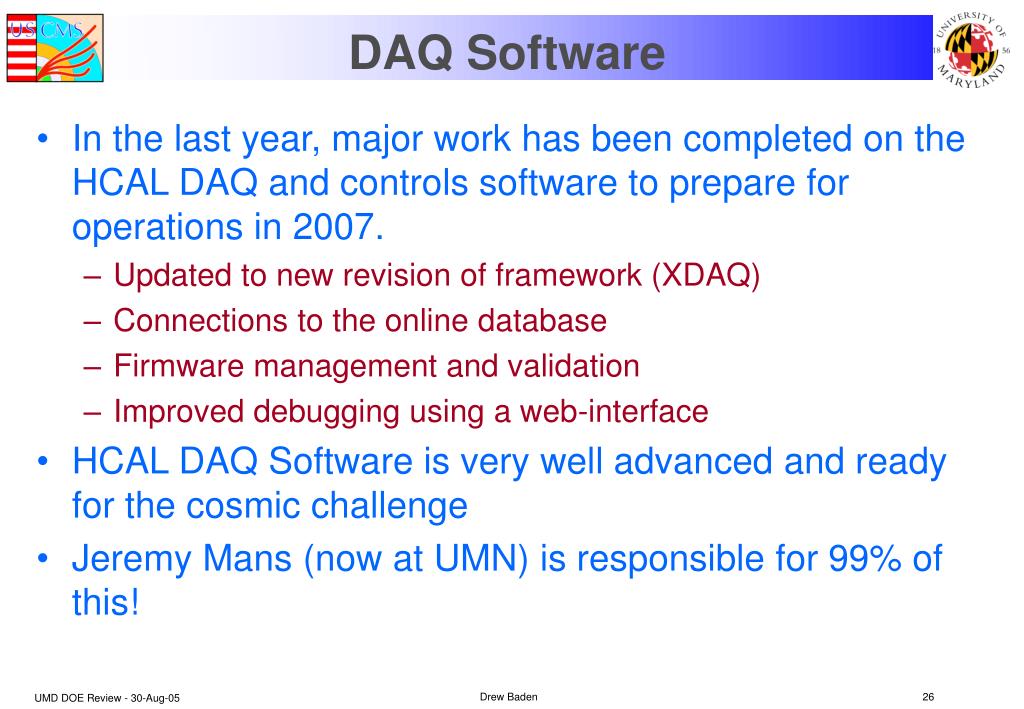 US CMS

DAQ Software

UNIVERSITY OF MARYLAND 18 56

• In the last year, major work has been completed on the HCAL DAQ and controls software to prepare for operations in 2007.
– Updated to new revision of framework (XDAQ)
– Connections to the online database
– Firmware management and validation
– Improved debugging using a web-interface
• HCAL DAQ Software is very well advanced and ready for the cosmic challenge
• Jeremy Mans (now at UMN) is responsible for 99% of this!

UMD DOE Review - 30-Aug-05

Drew Baden

26